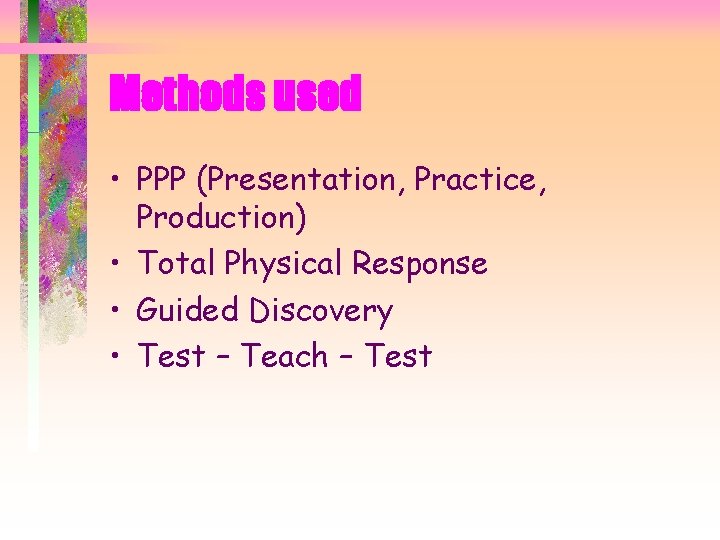 Methods used

• PPP (Presentation, Practice, Production)
• Total Physical Response
• Guided Discovery
• Test – Teach – Test